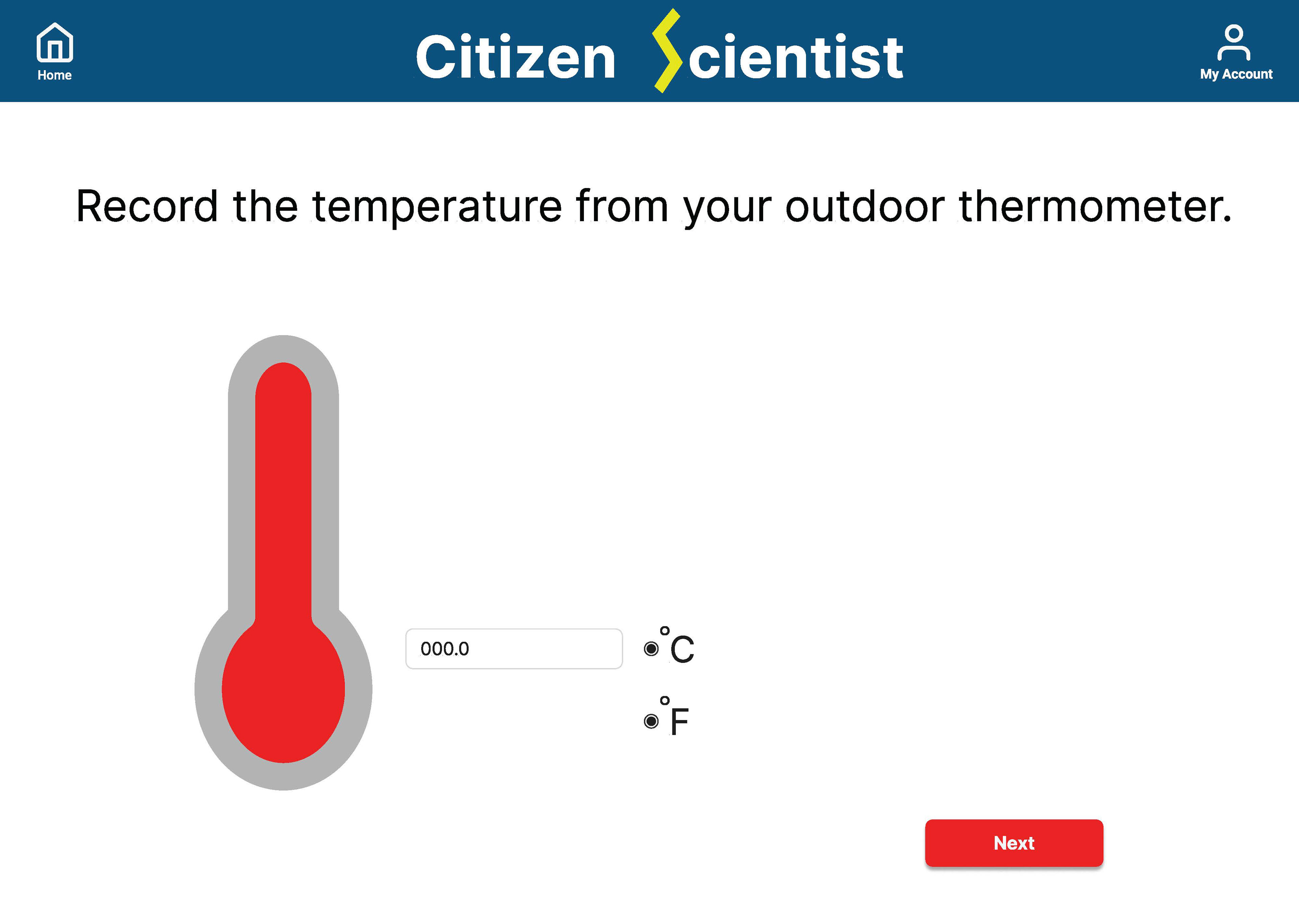 Home

Citizen Scientist

My Account

Record the temperature from your outdoor thermometer.

000.0

°C

°F

Next